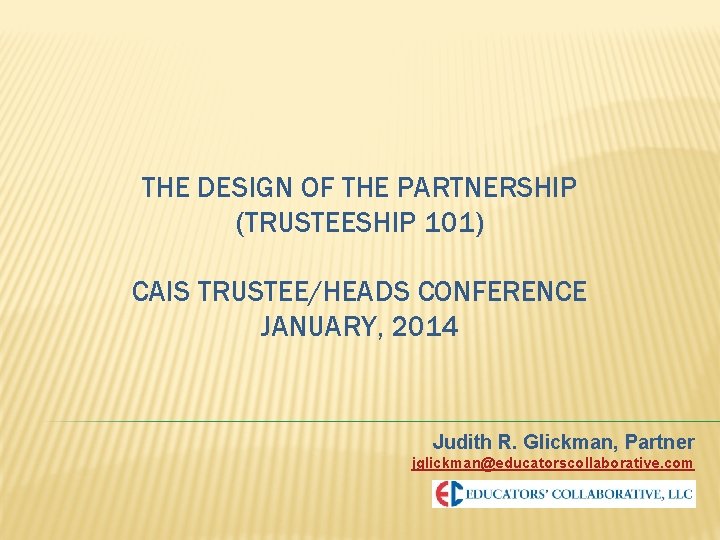 THE DESIGN OF THE PARTNERSHIP
(TRUSTEESHIP 101)

CAIS TRUSTEE/HEADS CONFERENCE
JANUARY, 2014

Judith R. Glickman, Partner
jglickman@educatorscollaborative.com

EC EDUCATORS' COLLABORATIVE, LLC